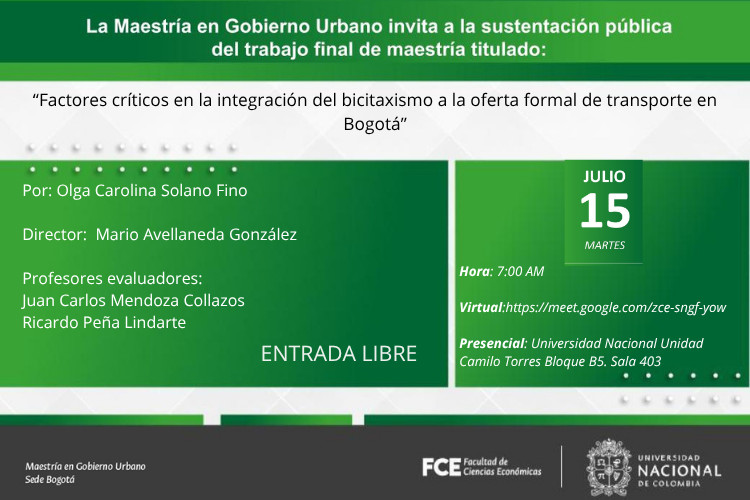 La Maestría en Gobierno Urbano invita a la sustentación pública del trabajo final de maestría titulado:

“Factores críticos en la integración del bicitaxismo a la oferta formal de transporte en Bogotá”

Por: Olga Carolina Solano Fino

Director: Mario Avellaneda González

Profesores evaluadores:
Juan Carlos Mendoza Collazos
Ricardo Peña Lindarte

ENTRADA LIBRE

JULIO
15
MARTES

Hora: 7:00 AM

Virtual:https://meet.google.com/zce-sngf-yow

Presencial: Universidad Nacional Unidad Camilo Torres Bloque B5. Sala 403

Maestría en Gobierno Urbano
Sede Bogotá

FCE Facultad de Ciencias Económicas

UNIVERSIDAD NACIONAL DE COLOMBIA